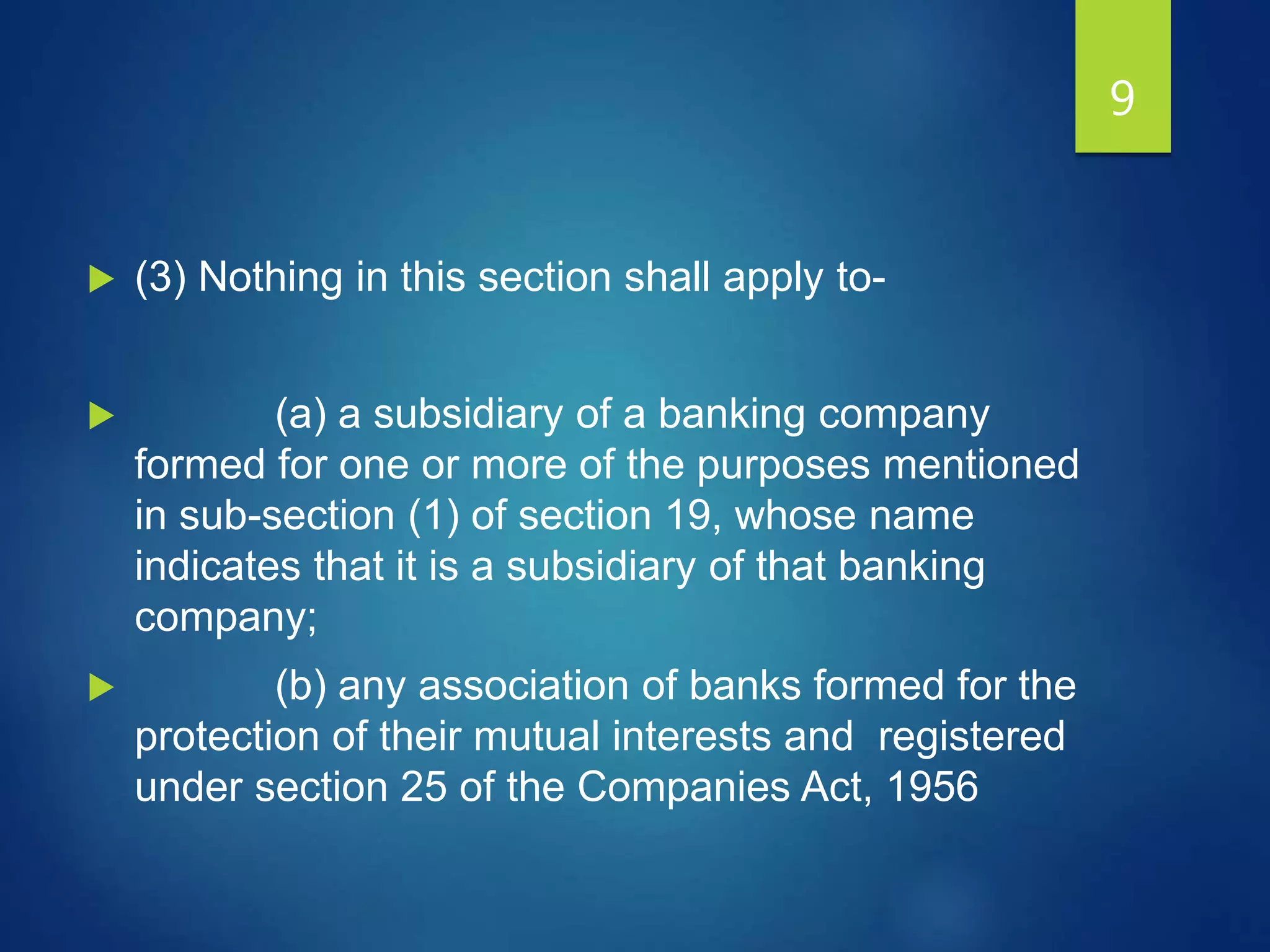 9

(3) Nothing in this section shall apply to-

(a) a subsidiary of a banking company formed for one or more of the purposes mentioned in sub-section (1) of section 19, whose name indicates that it is a subsidiary of that banking company;

(b) any association of banks formed for the protection of their mutual interests and registered under section 25 of the Companies Act, 1956